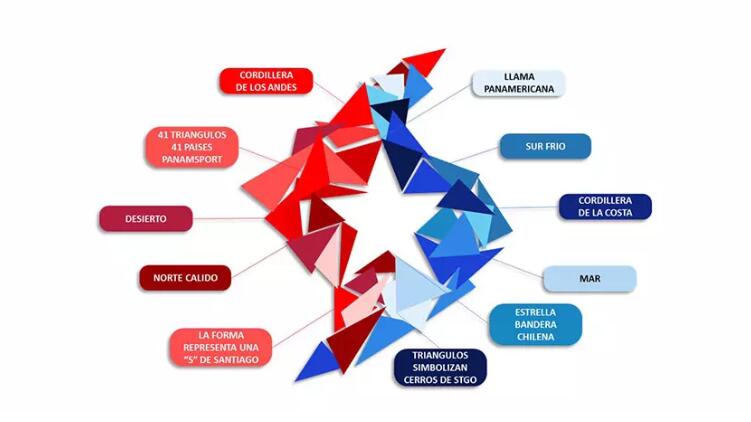 CORDILLERA DE LOS ANDES

41 TRIANGULOS 41 PAISES PANAMSPORT

DESIERTO

NORTE CALIDO

LA FORMA REPRESENTA UNA "S" DE SANTIAGO

LLAMA PANAMERICANA

SUR FRIO

CORDILLERA DE LA COSTA

MAR

ESTRELLA BANDERA CHILENA

TRIANGULOS SIMBOLIZAN CERROS DE STGO